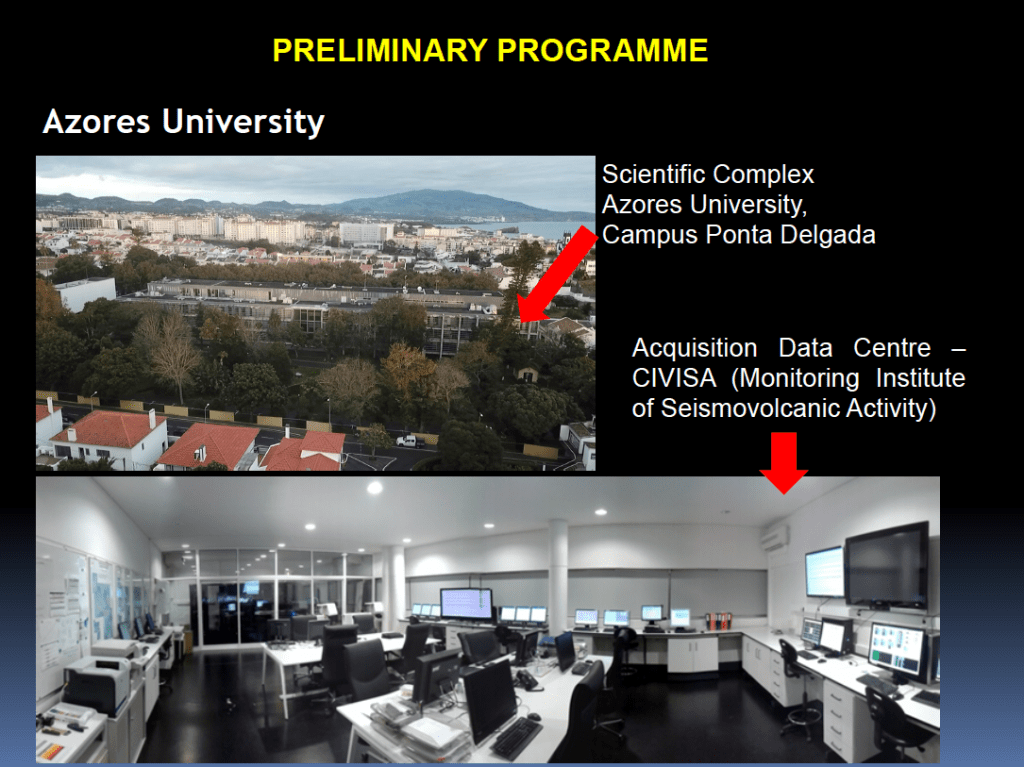 PRELIMINARY PROGRAMME

Azores University

Scientific Complex
Azores University,
Campus Ponta Delgada

Acquisition Data Centre – CIVISA (Monitoring Institute of Seismovolcanic Activity)